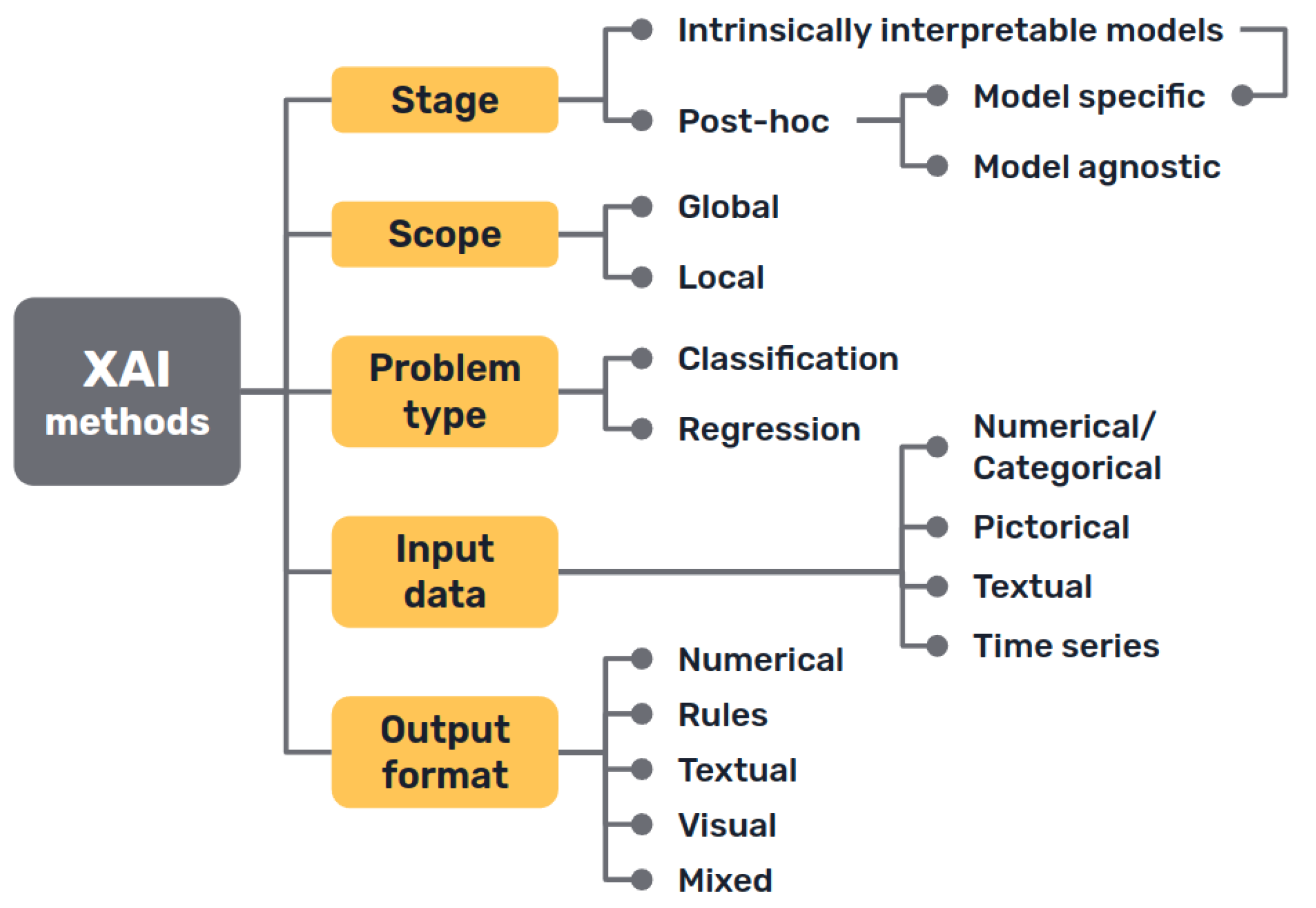 XAI methods

Stage
Intrinsically interpretable models
Post-hoc
Model specific
Model agnostic

Scope
Global
Local

Problem type
Classification
Regression

Input data
Numerical/ Categorical
Pictorical
Textual
Time series

Output format
Numerical
Rules
Textual
Visual
Mixed